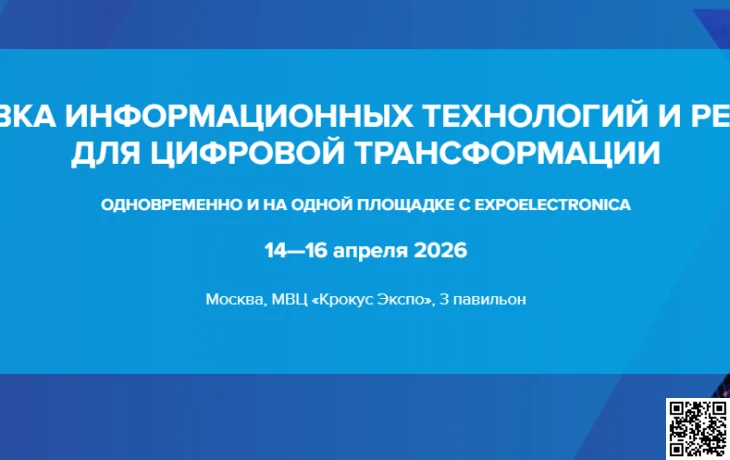 ВКА ИНФОРМАЦИОННЫХ ТЕХНОЛОГИЙ И РЕ
ДЛЯ ЦИФРОВОЙ ТРАНСФОРМАЦИИ

ОДНОВРЕМЕННО И НА ОДНОЙ ПЛОЩАДКЕ С EXPOELECTRONICA

14—16 апреля 2026

Москва, МВЦ «Крокус Экспо», 3 павильон